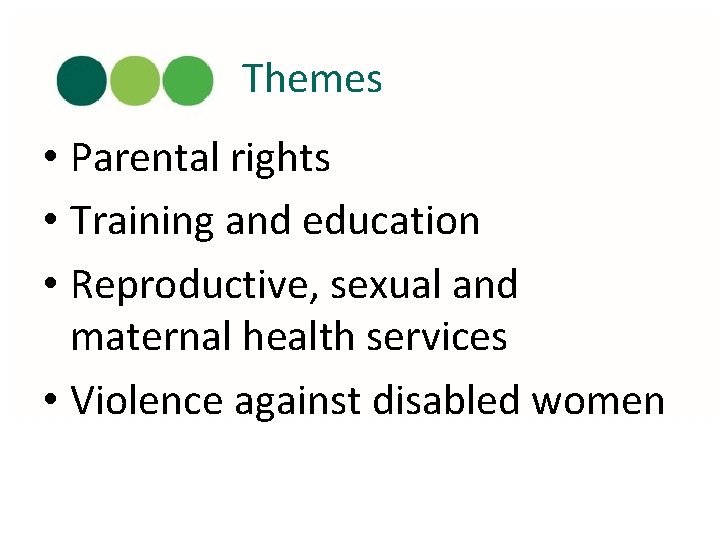 Themes

• Parental rights
• Training and education
• Reproductive, sexual and maternal health services
• Violence against disabled women